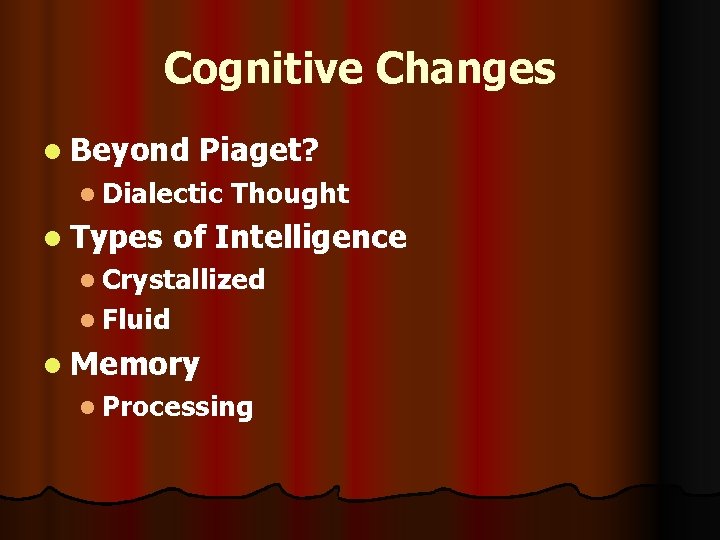 Cognitive Changes

- Beyond Piaget?
  - Dialectic Thought
- Types of Intelligence
  - Crystallized
  - Fluid
- Memory
  - Processing